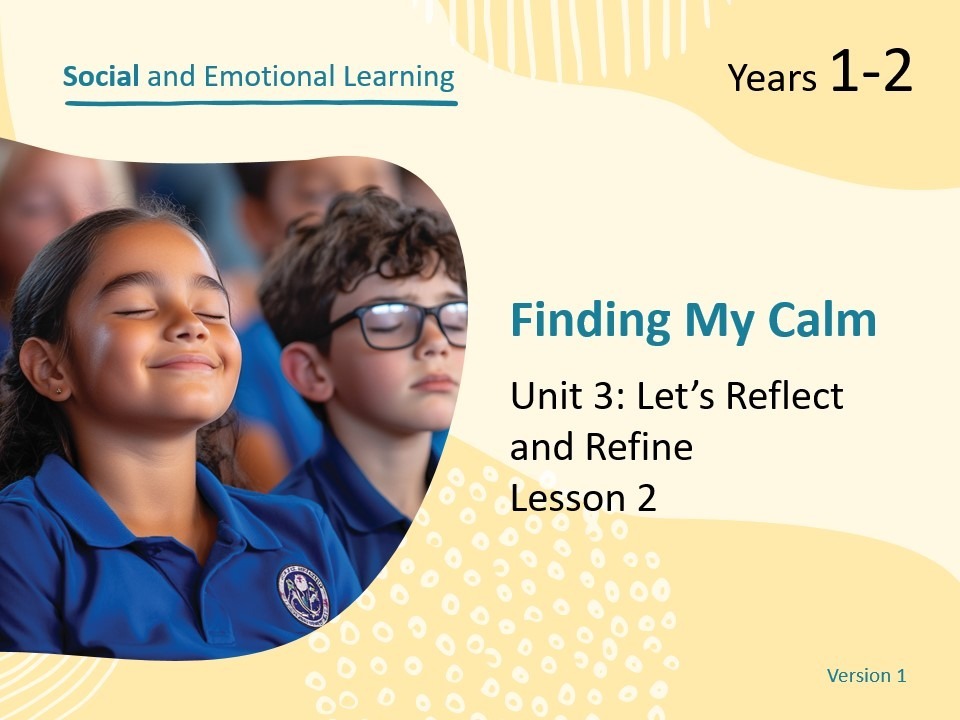 Social and Emotional Learning

Years 1-2

Finding My Calm

Unit 3: Let's Reflect and Refine
Lesson 2

Version 1